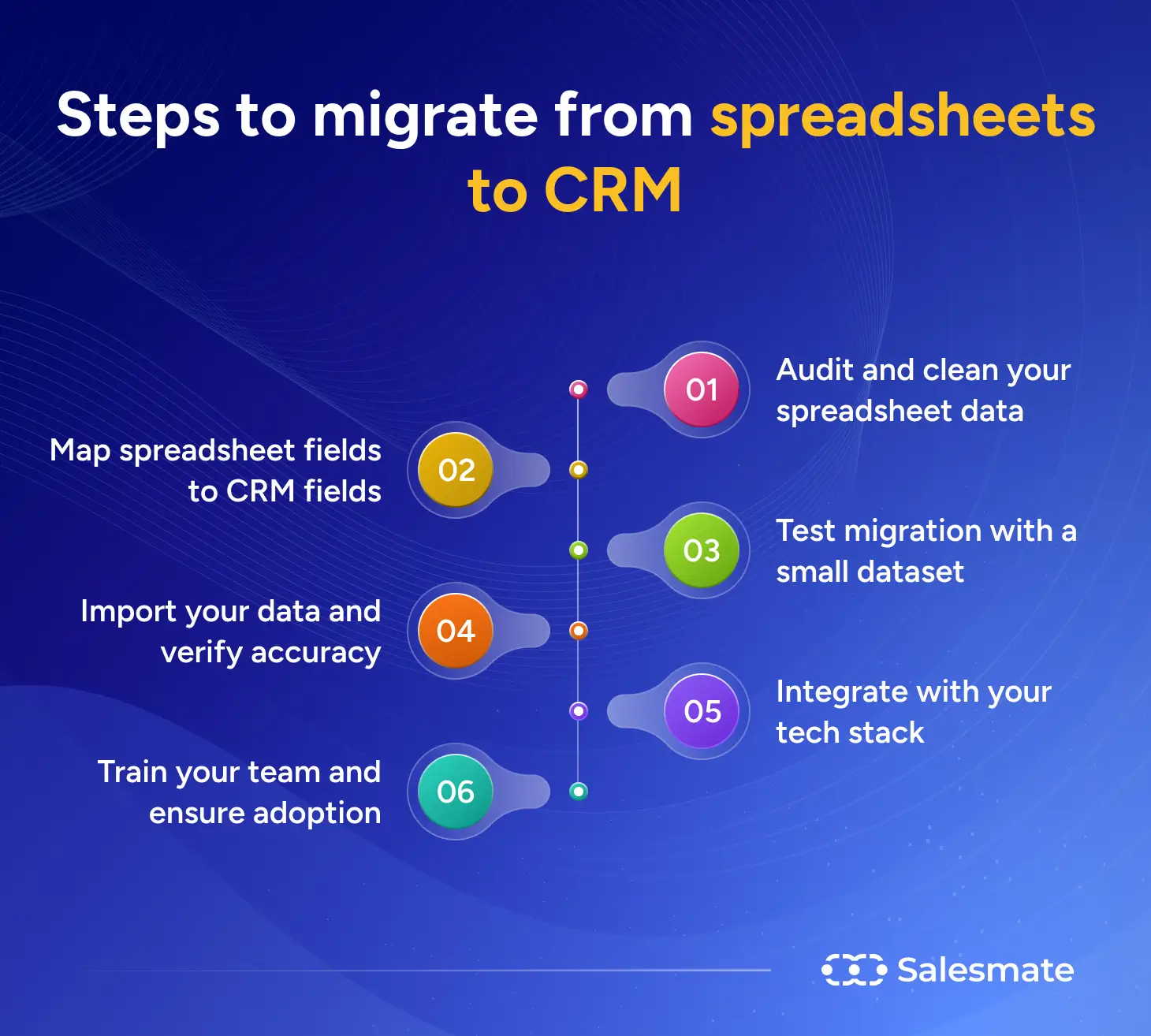 Steps to migrate from spreadsheets to CRM

01
Audit and clean your spreadsheet data

02
Map spreadsheet fields to CRM fields

03
Test migration with a small dataset

04
Import your data and verify accuracy

05
Integrate with your tech stack

06
Train your team and ensure adoption

Salesmate